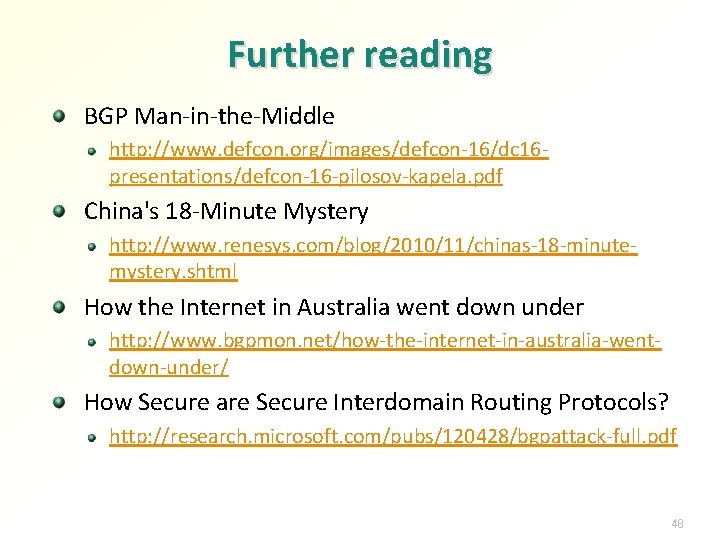 Further reading

BGP Man-in-the-Middle

http://www.defcon.org/images/defcon-16/dc16-presentations/defcon-16-pilosov-kapela.pdf

China's 18-Minute Mystery

http://www.renesys.com/blog/2010/11/chinas-18-minute-mystery.shtml

How the Internet in Australia went down under

http://www.bgpmon.net/how-the-internet-in-australia-went-down-under/

How Secure are Secure Interdomain Routing Protocols?

http://research.microsoft.com/pubs/120428/bgpattack-full.pdf

48